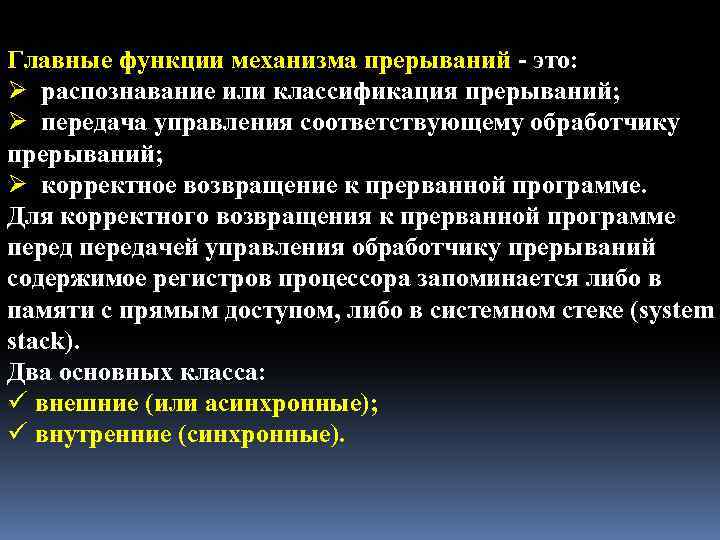 Главные функции механизма прерываний - это:
➢ распознавание или классификация прерываний;
➢ передача управления соответствующему обработчику прерываний;
➢ корректное возвращение к прерванной программе.
Для корректного возвращения к прерванной программе перед передачей управления обработчику прерываний содержимое регистров процессора запоминается либо в памяти с прямым доступом, либо в системном стеке (system stack).
Два основных класса:
✓ внешние (или асинхронные);
✓ внутренние (синхронные).